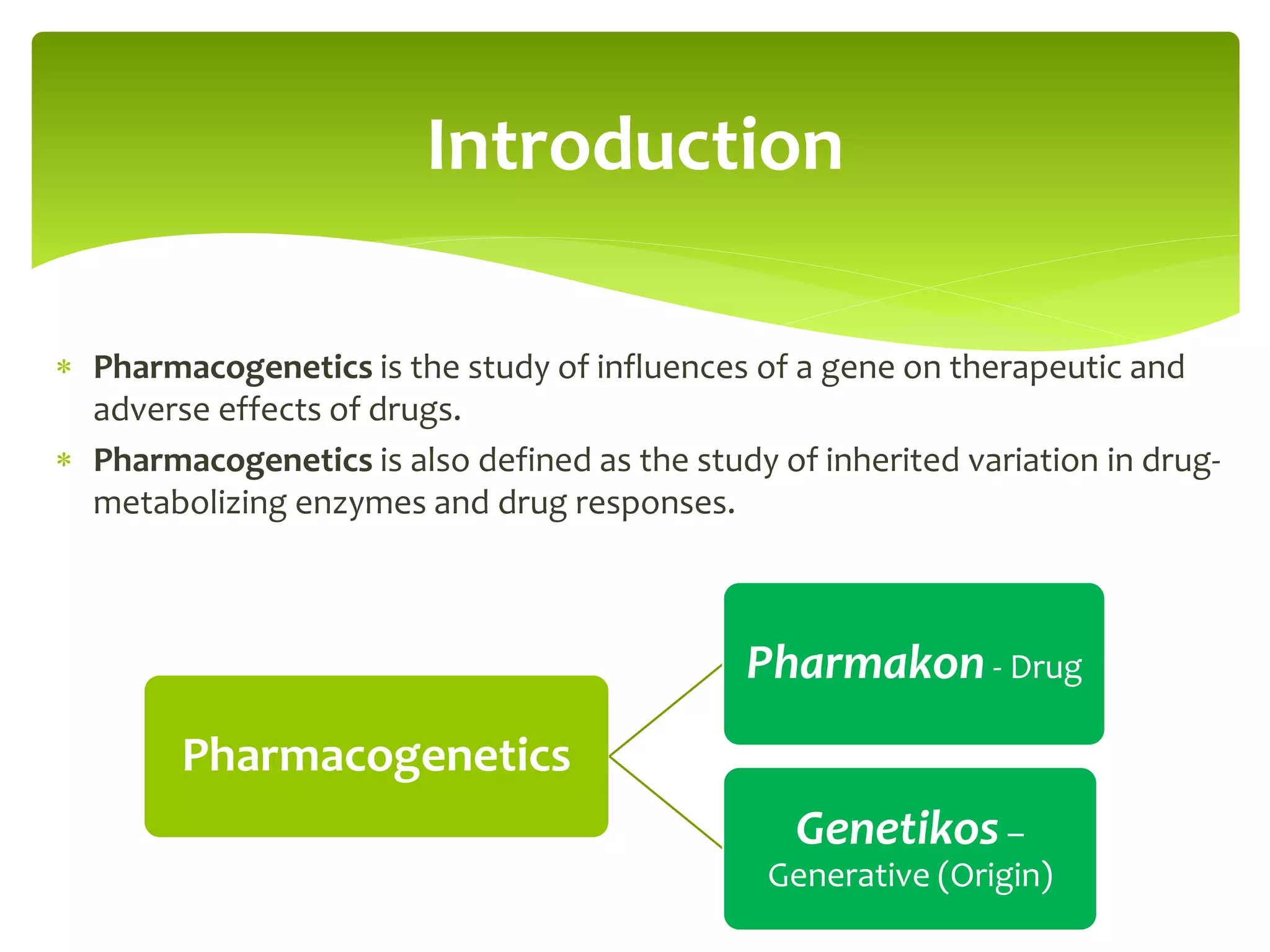 Introduction

* Pharmacogenetics is the study of influences of a gene on therapeutic and adverse effects of drugs.
* Pharmacogenetics is also defined as the study of inherited variation in drug-metabolizing enzymes and drug responses.

Pharmacogenetics

Pharmakon - Drug

Genetikos – Generative (Origin)